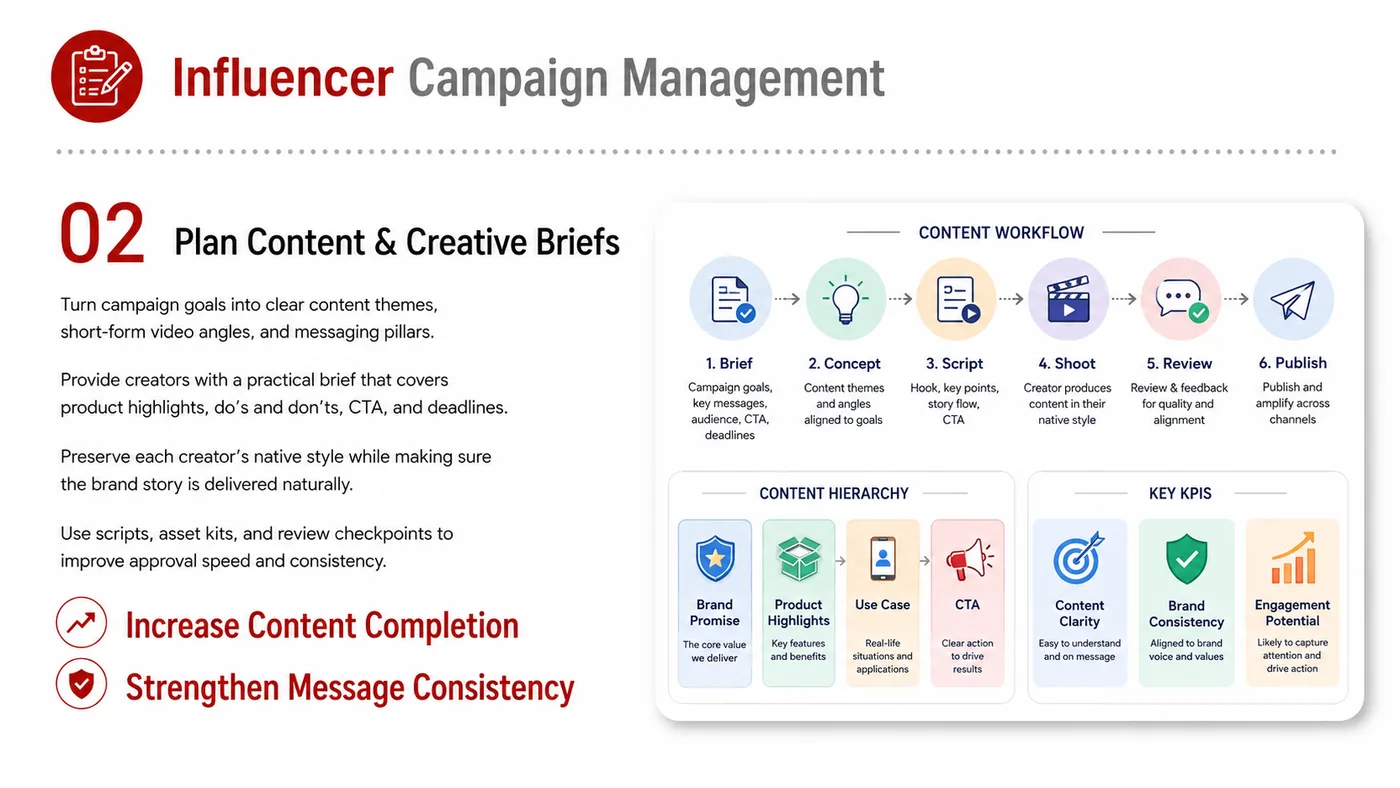 Influencer Campaign Management

02 Plan Content & Creative Briefs

Turn campaign goals into clear content themes, short-form video angles, and messaging pillars.

Provide creators with a practical brief that covers product highlights, do's and don'ts, CTA, and deadlines.

Preserve each creator's native style while making sure the brand story is delivered naturally.

Use scripts, asset kits, and review checkpoints to improve approval speed and consistency.

Increase Content Completion

Strengthen Message Consistency

CONTENT WORKFLOW

1. Brief
Campaign goals, key messages, audience, CTA, deadlines

2. Concept
Content themes and angles aligned to goals

3. Script
Hook, key points, story flow, CTA

4. Shoot
Creator produces content in their native style

5. Review
Review & feedback for quality and alignment

6. Publish
Publish and amplify across channels

CONTENT HIERARCHY

Brand Promise
The core value we deliver

Product Highlights
Key features and benefits

Use Case
Real-life situations and applications

CTA
Clear action to drive results

KEY KPIS

Content Clarity
Easy to understand and on message

Brand Consistency
Aligned to brand voice and values

Engagement Potential
Likely to capture attention and drive action